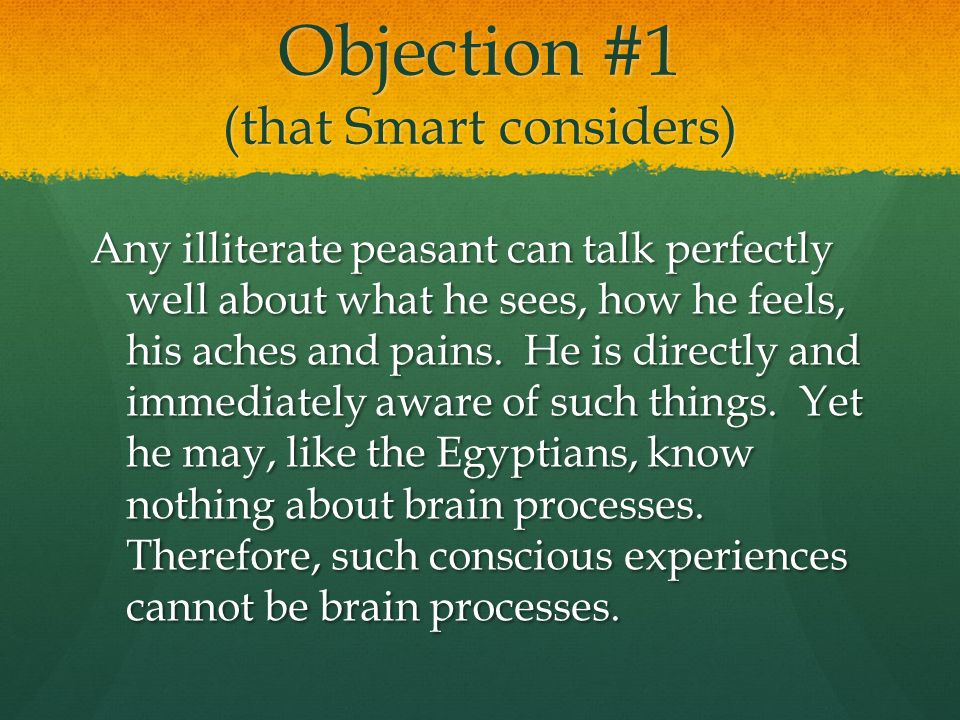 Objection #1
(that Smart considers)

Any illiterate peasant can talk perfectly well about what he sees, how he feels, his aches and pains. He is directly and immediately aware of such things. Yet he may, like the Egyptians, know nothing about brain processes. Therefore, such conscious experiences cannot be brain processes.